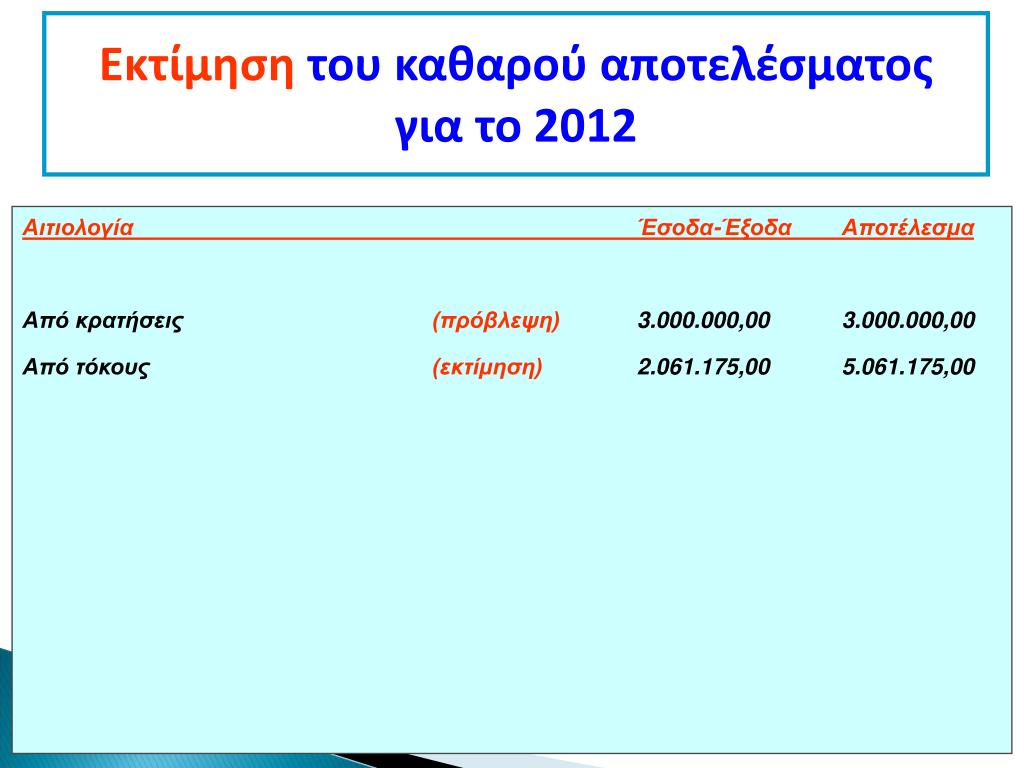 Εκτίμηση του καθαρού αποτελέσματος για το 2012

| Αιτιολογία | | Έσοδα-Έξοδα | Αποτέλεσμα |
|---|---|---|---|
| Από κρατήσεις | (πρόβλεψη) | 3.000.000,00 | 3.000.000,00 |
| Από τόκους | (εκτίμηση) | 2.061.175,00 | 5.061.175,00 |